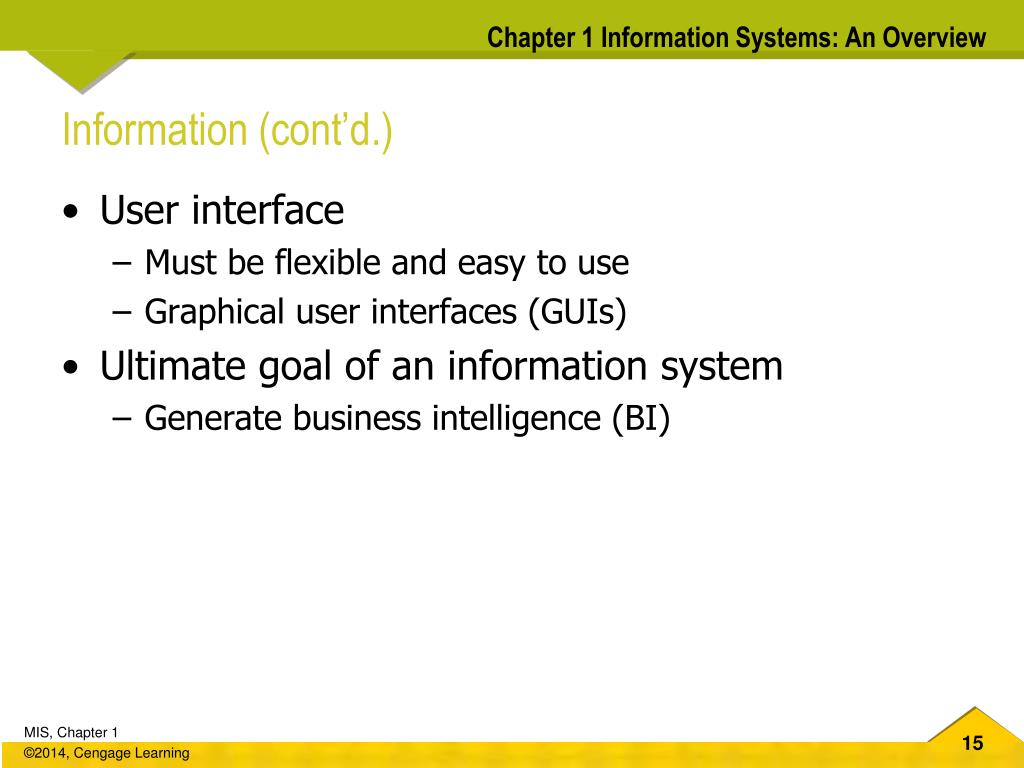 Chapter 1 Information Systems: An Overview

Information (cont'd.)

• User interface
– Must be flexible and easy to use
– Graphical user interfaces (GUIs)
• Ultimate goal of an information system
– Generate business intelligence (BI)

MIS, Chapter 1
©2014, Cengage Learning

15